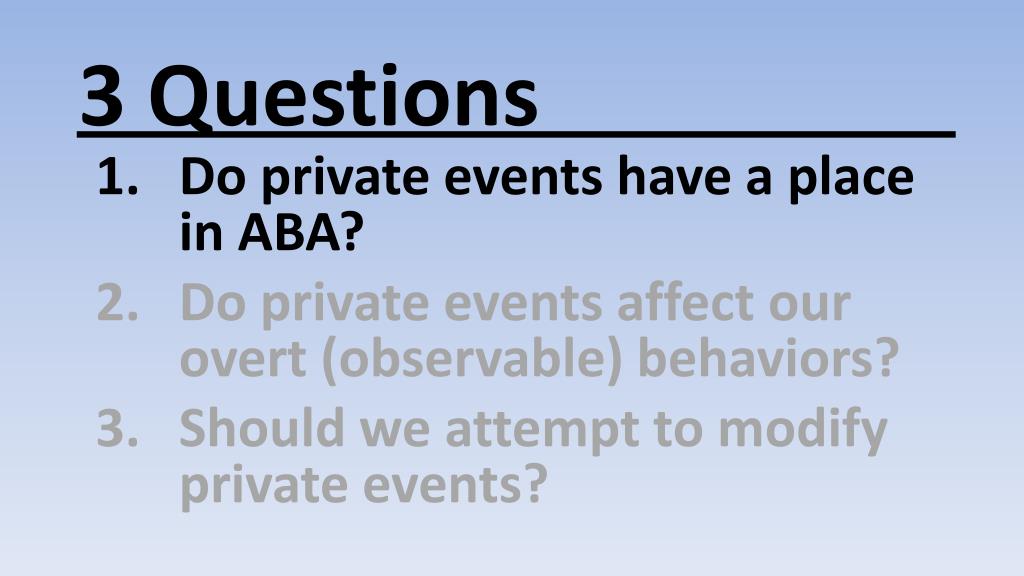 3 Questions

1. Do private events have a place in ABA?
2. Do private events affect our overt (observable) behaviors?
3. Should we attempt to modify private events?